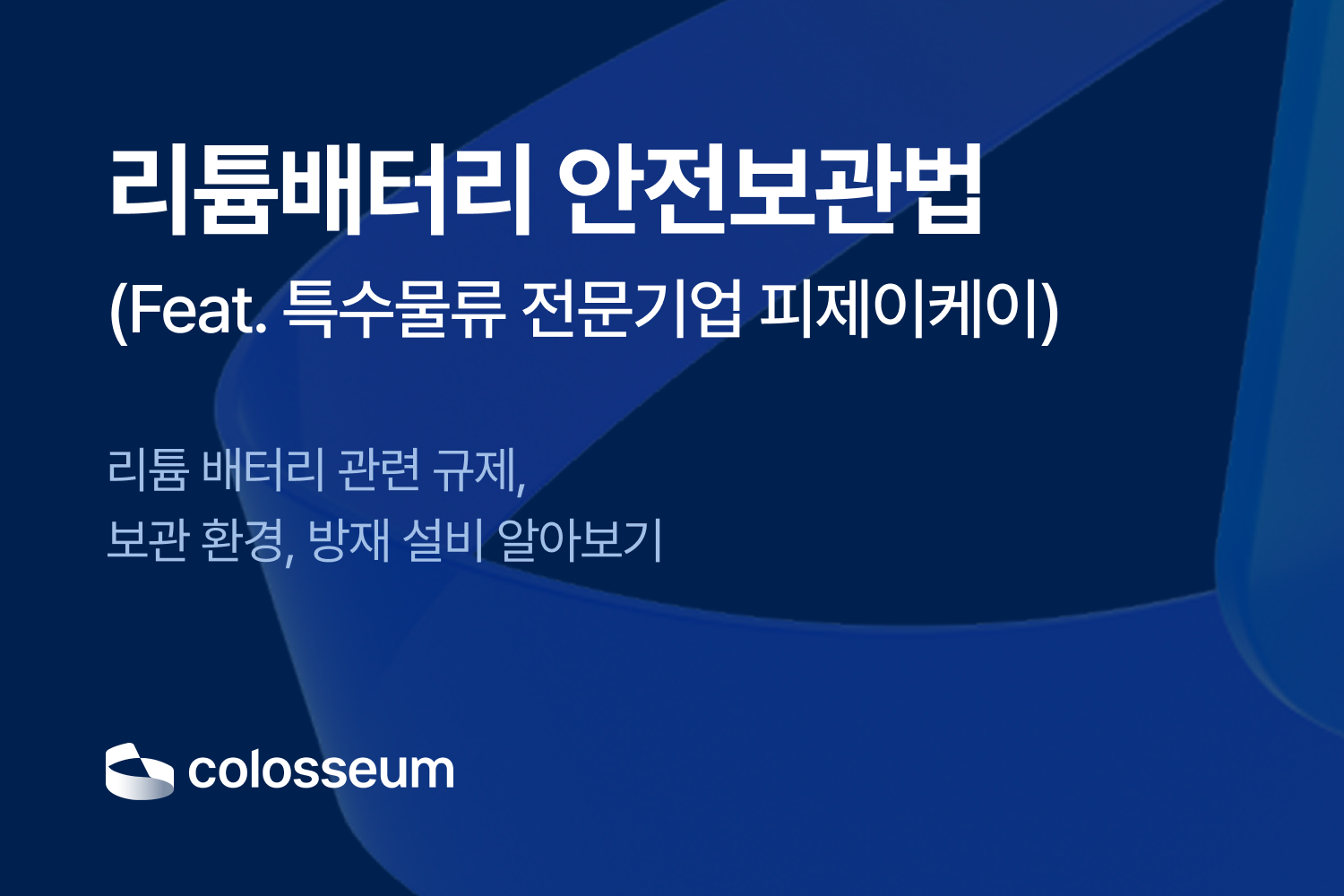 리튬배터리 안전보관법
(Feat. 특수물류 전문기업 피제이케이)

리튬 배터리 관련 규제,
보관 환경, 방재 설비 알아보기

colosseum